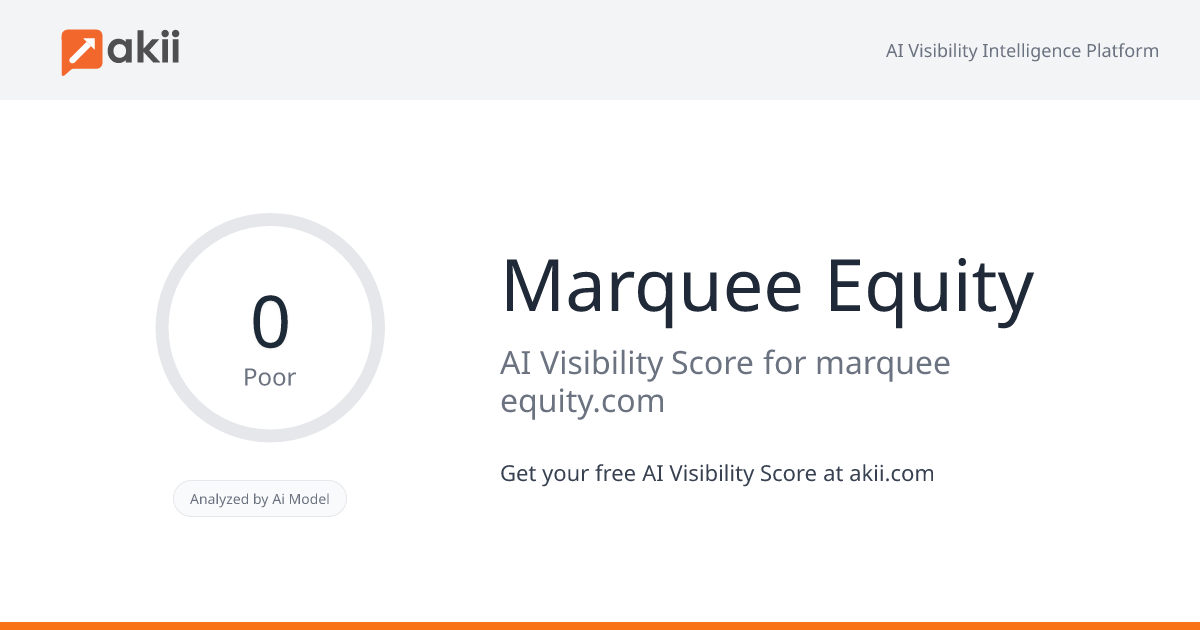 akii

AI Visibility Intelligence Platform

0
Poor

Analyzed by Ai Model

Marquee Equity

AI Visibility Score for marquee equity.com

Get your free AI Visibility Score at akii.com